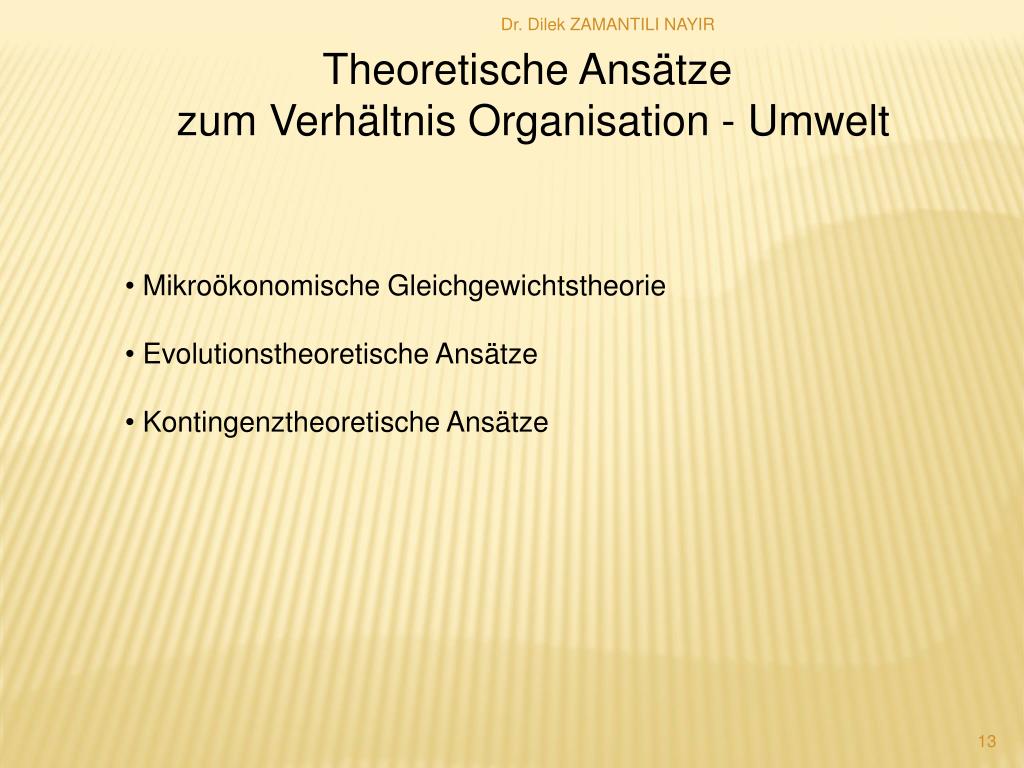 Dr. Dilek ZAMANTILI NAYIR

Theoretische Ansätze
zum Verhältnis Organisation - Umwelt

• Mikroökonomische Gleichgewichtstheorie

• Evolutionstheoretische Ansätze

• Kontingenztheoretische Ansätze

13